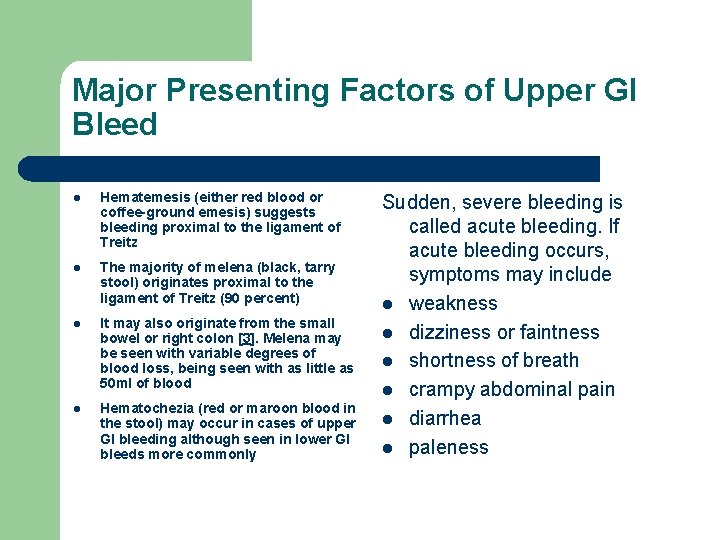 Major Presenting Factors of Upper GI Bleed

- Hematemesis (either red blood or coffee-ground emesis) suggests bleeding proximal to the ligament of Treitz
- The majority of melena (black, tarry stool) originates proximal to the ligament of Treitz (90 percent)
- It may also originate from the small bowel or right colon [3]. Melena may be seen with variable degrees of blood loss, being seen with as little as 50ml of blood
- Hematochezia (red or maroon blood in the stool) may occur in cases of upper GI bleeding although seen in lower GI bleeds more commonly

Sudden, severe bleeding is called acute bleeding. If acute bleeding occurs, symptoms may include

- weakness
- dizziness or faintness
- shortness of breath
- crampy abdominal pain
- diarrhea
- paleness